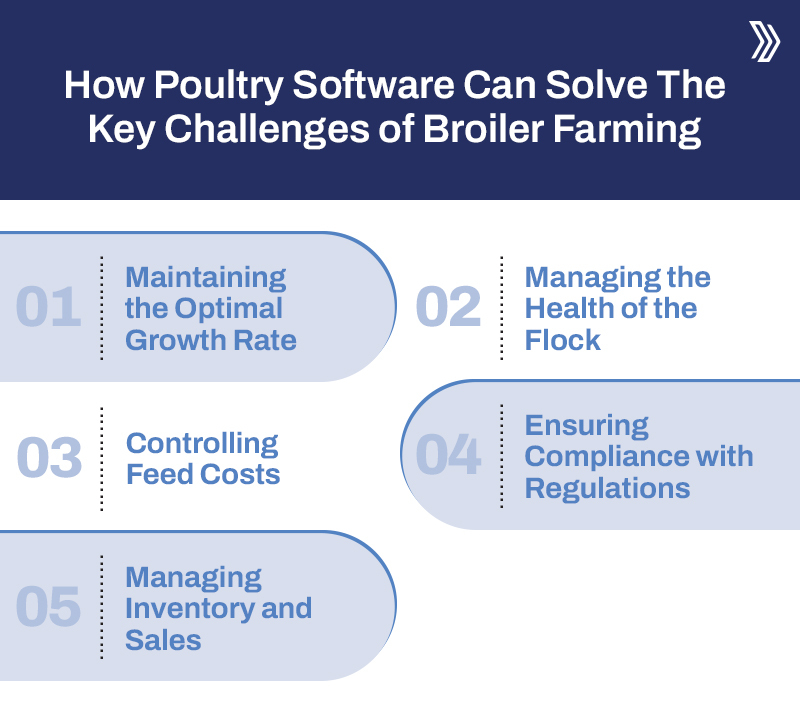 How Poultry Software Can Solve The Key Challenges of Broiler Farming

01 Maintaining the Optimal Growth Rate

02 Managing the Health of the Flock

03 Controlling Feed Costs

04 Ensuring Compliance with Regulations

05 Managing Inventory and Sales